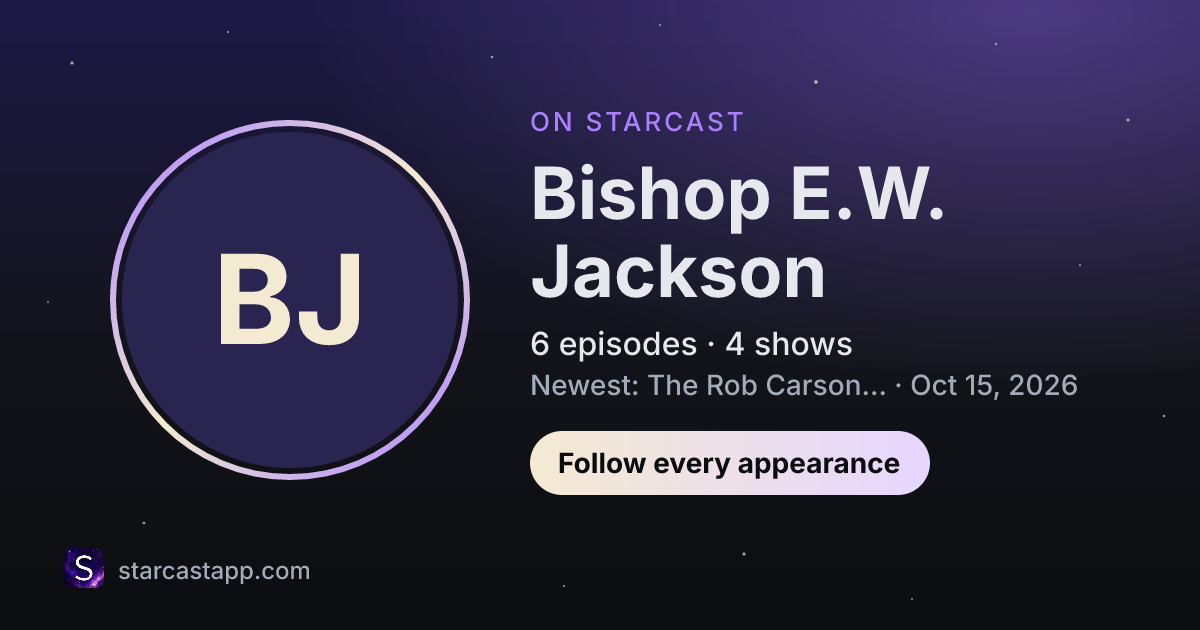 BJ

ON STARCAST

Bishop E.W. Jackson

6 episodes · 4 shows

Newest: The Rob Carson... · Oct 15, 2026

Follow every appearance

S

starcastapp.com